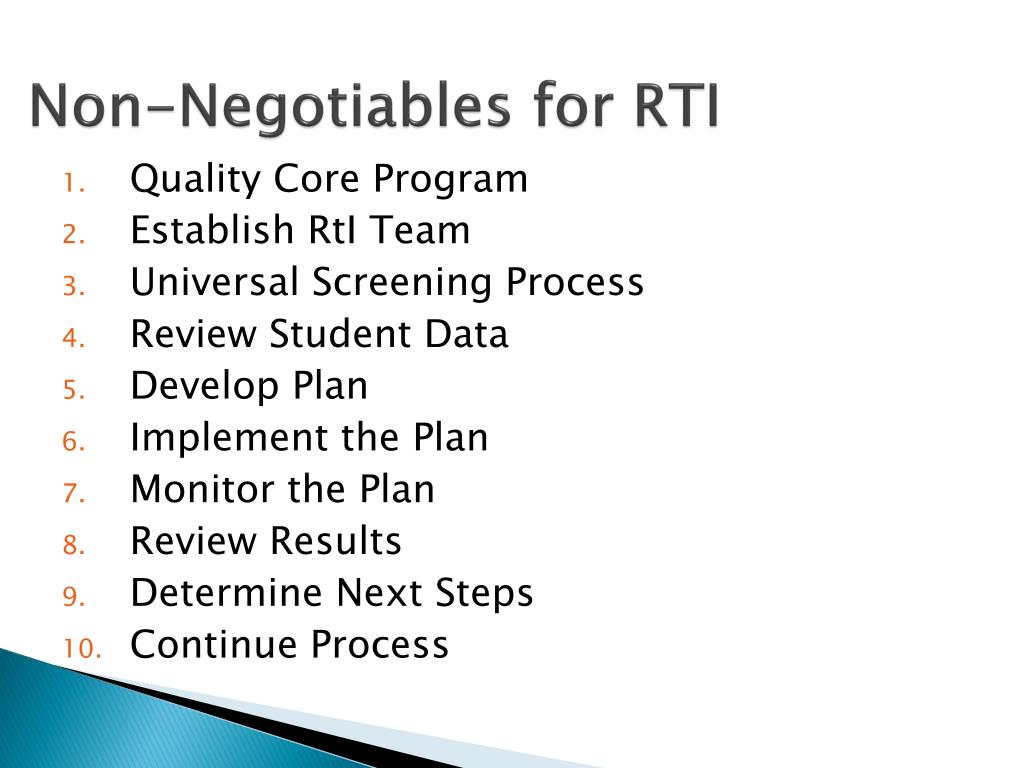 Non-Negotiables for RTI

1. Quality Core Program
2. Establish RtI Team
3. Universal Screening Process
4. Review Student Data
5. Develop Plan
6. Implement the Plan
7. Monitor the Plan
8. Review Results
9. Determine Next Steps
10. Continue Process